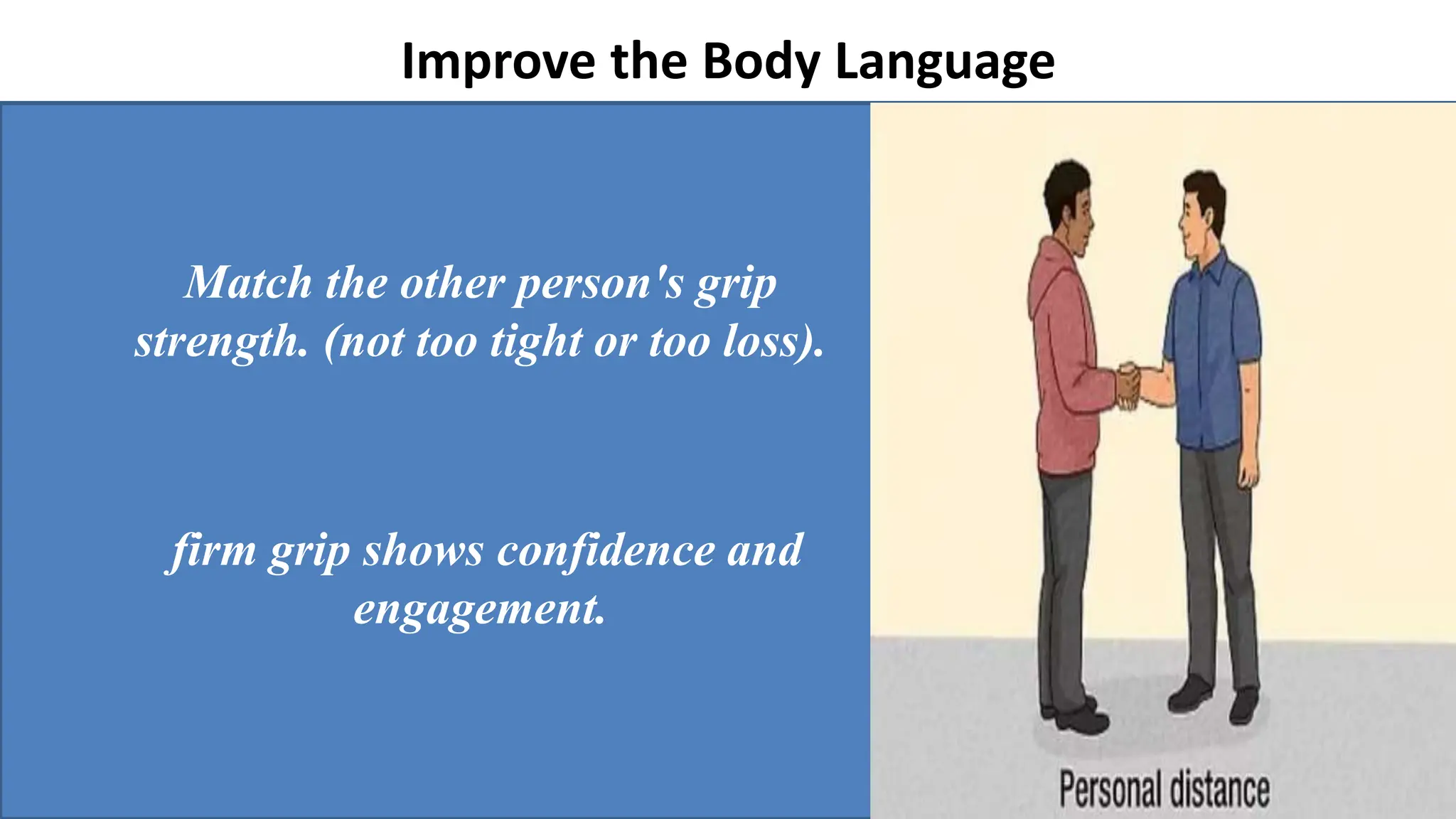 Improve the Body Language

Match the other person's grip strength. (not too tight or too loss).

firm grip shows confidence and engagement.

Personal distance